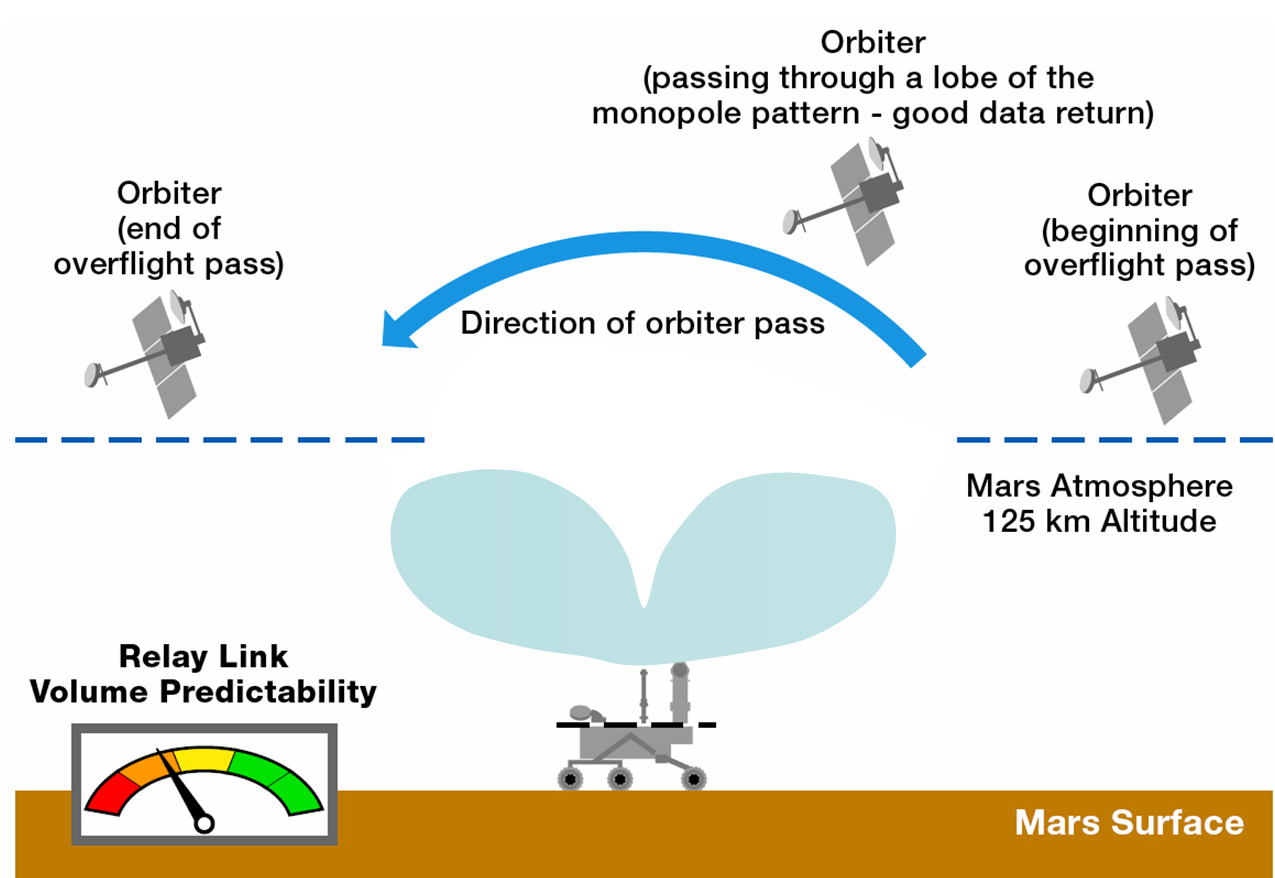 Orbiter
(passing through a lobe of the monopole pattern - good data return)

Orbiter
(end of overflight pass)

Orbiter
(beginning of overflight pass)

Direction of orbiter pass

Mars Atmosphere
125 km Altitude

Relay Link
Volume Predictability

Mars Surface